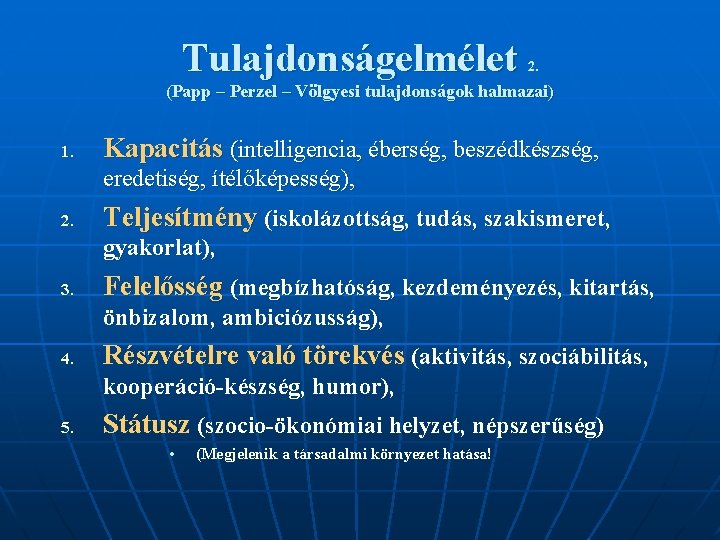 Tulajdonságelmélet 2.
(Papp – Perzel – Völgyesi tulajdonságok halmazai)

1. Kapacitás (intelligencia, éberség, beszédkészség, eredetiség, ítélőképesség),
2. Teljesítmény (iskolázottság, tudás, szakismeret, gyakorlat),
3. Felelősség (megbízhatóság, kezdeményezés, kitartás, önbizalom, ambiciózusság),
4. Részvételre való törekvés (aktivitás, szociábilitás, kooperáció-készség, humor),
5. Státusz (szocio-ökonómiai helyzet, népszerűség)
• (Megjelenik a társadalmi környezet hatása!